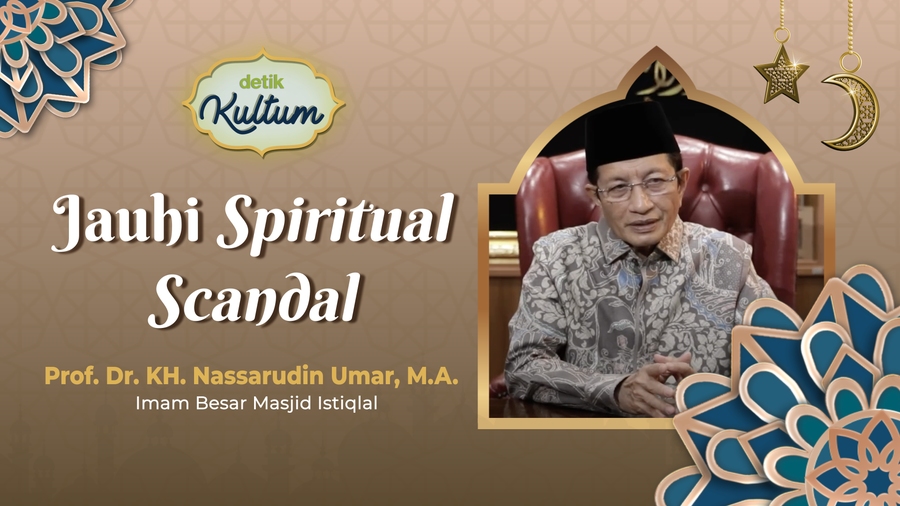 detik
Kultum

Jauhi Spiritual Scandal

Prof. Dr. KH. Nassarudin Umar, M.A.
Imam Besar Masjid Istiqlal